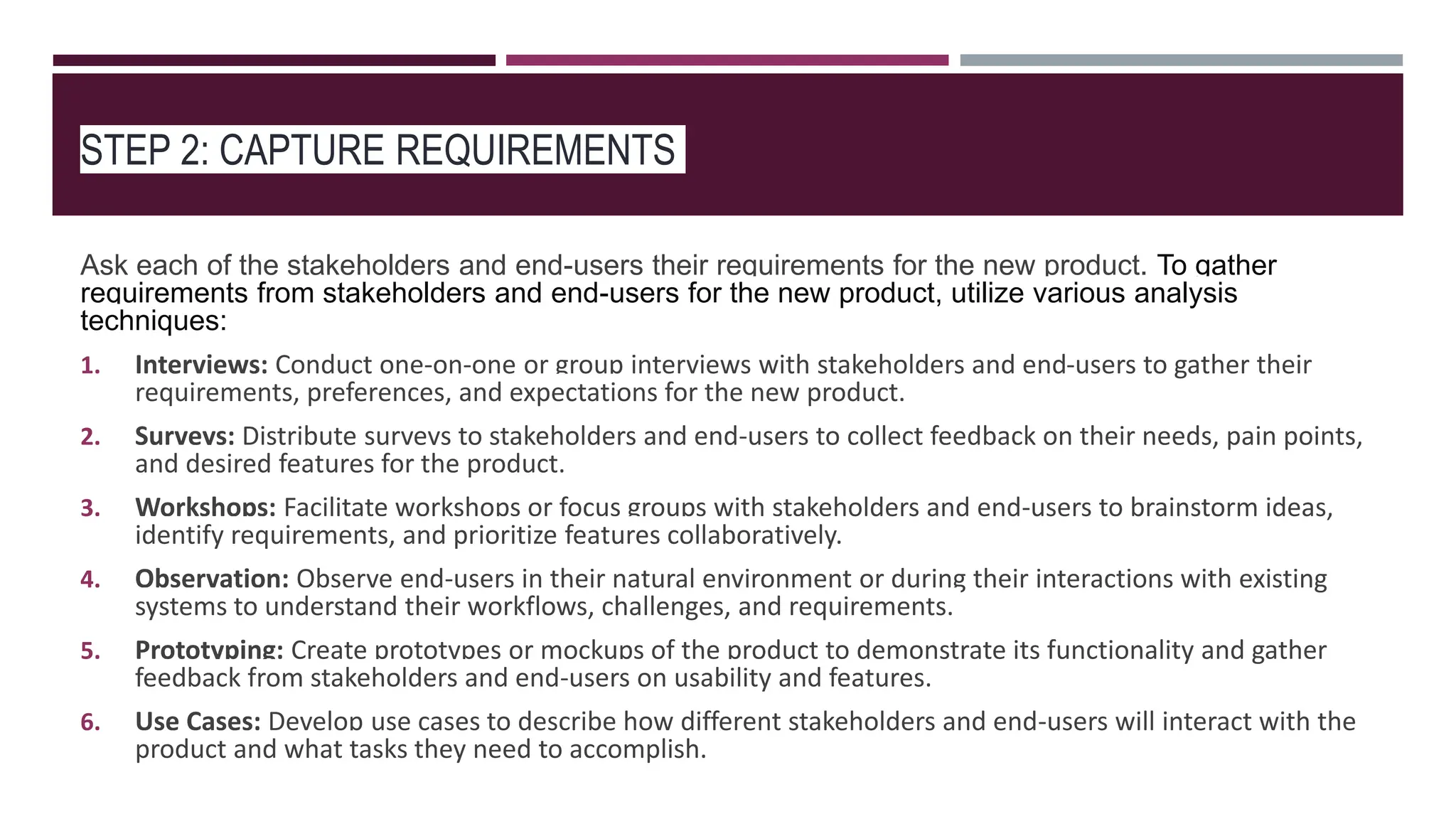 STEP 2: CAPTURE REQUIREMENTS

Ask each of the stakeholders and end-users their requirements for the new product. To gather requirements from stakeholders and end-users for the new product, utilize various analysis techniques:

1. **Interviews:** Conduct one-on-one or group interviews with stakeholders and end-users to gather their requirements, preferences, and expectations for the new product.
2. **Surveys:** Distribute surveys to stakeholders and end-users to collect feedback on their needs, pain points, and desired features for the product.
3. **Workshops:** Facilitate workshops or focus groups with stakeholders and end-users to brainstorm ideas, identify requirements, and prioritize features collaboratively.
4. **Observation:** Observe end-users in their natural environment or during their interactions with existing systems to understand their workflows, challenges, and requirements.
5. **Prototyping:** Create prototypes or mockups of the product to demonstrate its functionality and gather feedback from stakeholders and end-users on usability and features.
6. **Use Cases:** Develop use cases to describe how different stakeholders and end-users will interact with the product and what tasks they need to accomplish.